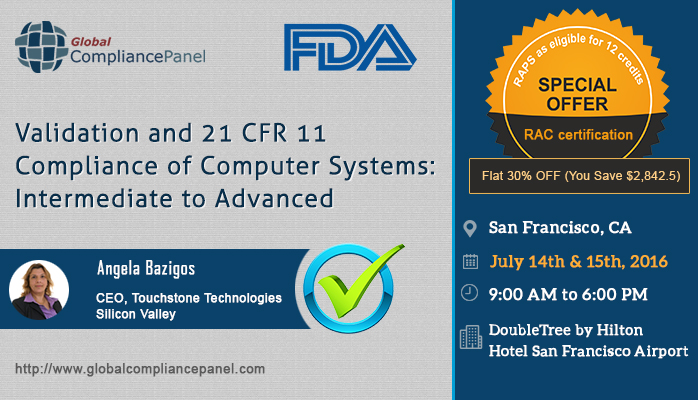 Global
CompliancePanel

FDA

Validation and 21 CFR 11 Compliance of Computer Systems: Intermediate to Advanced

Angela Bazigos

CEO, Touchstone Technologies
Silicon Valley

http://www.globalcompliancepanel.com

RAPS as eligible for 12 credits
SPECIAL OFFER
RAC certification

Flat 30% OFF (You Save $2,842.5)

San Francisco, CA

July 14th & 15th, 2016

9:00 AM to 6:00 PM

DoubleTree by Hilton
Hotel San Francisco Airport